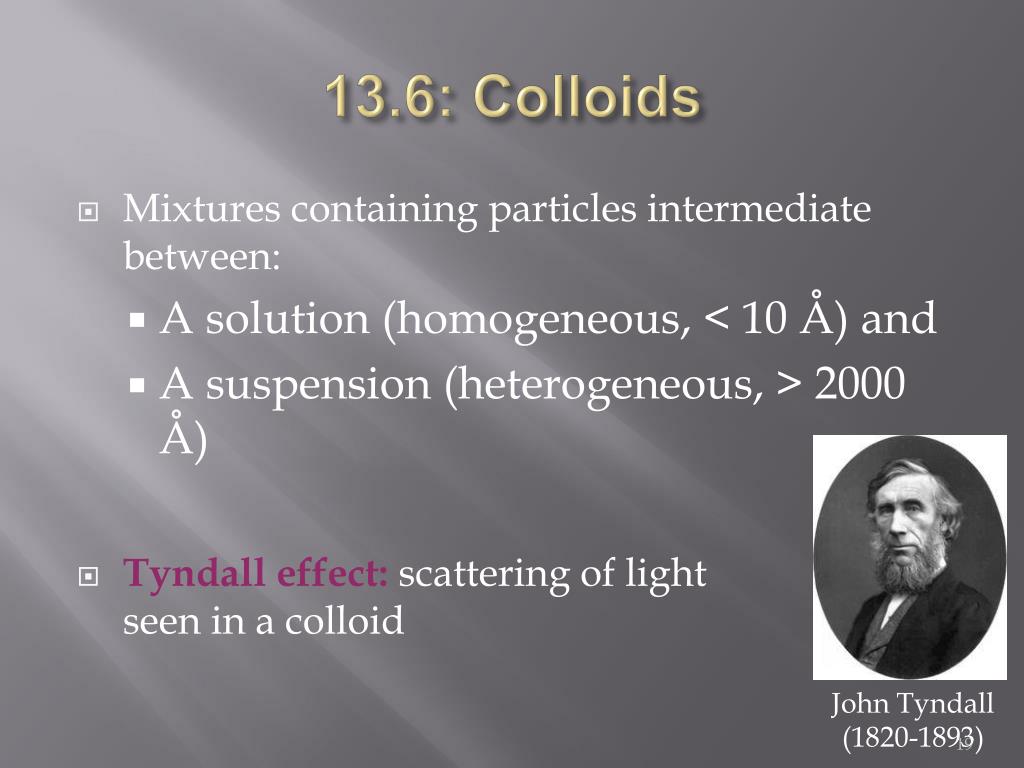 13.6: Colloids

Mixtures containing particles intermediate between:

A solution (homogeneous, < 10 Å) and

A suspension (heterogeneous, > 2000 Å)

Tyndall effect: scattering of light seen in a colloid

John Tyndall (1820-1893)